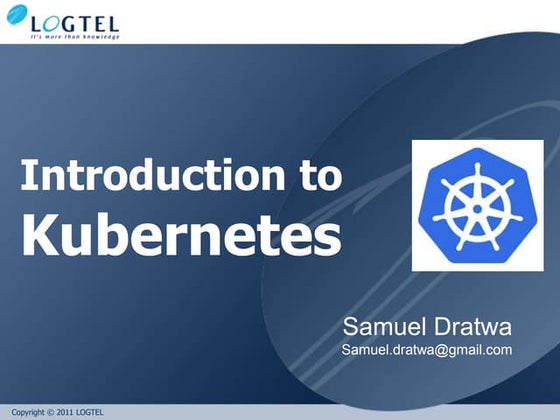 LOGTEL
It's more than knowledge

Introduction to Kubernetes

Samuel Dratwa
Samuel.dratwa@gmail.com

Copyright © 2011 LOGTEL